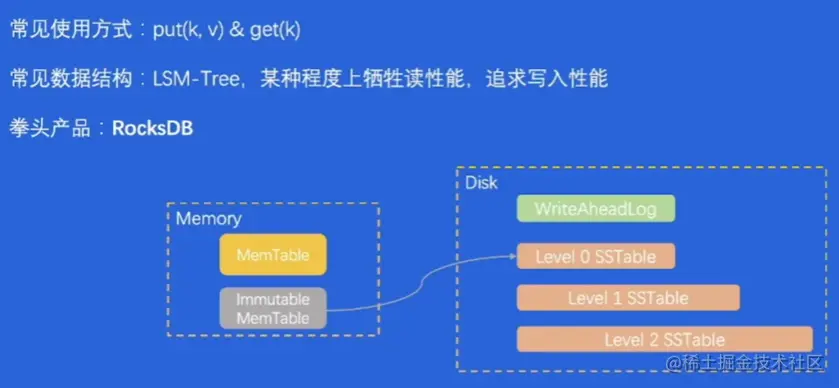 常见使用方式：put(k, v) & get(k)

常见数据结构：LSM-Tree，某种程度上牺牲读性能，追求写入性能

拳头产品：RocksDB

Memory

MemTable

Immutable MemTable

Disk

WriteAheadLog

Level 0 SSTable

Level 1 SSTable

Level 2 SSTable

@稀土掘金技术社区